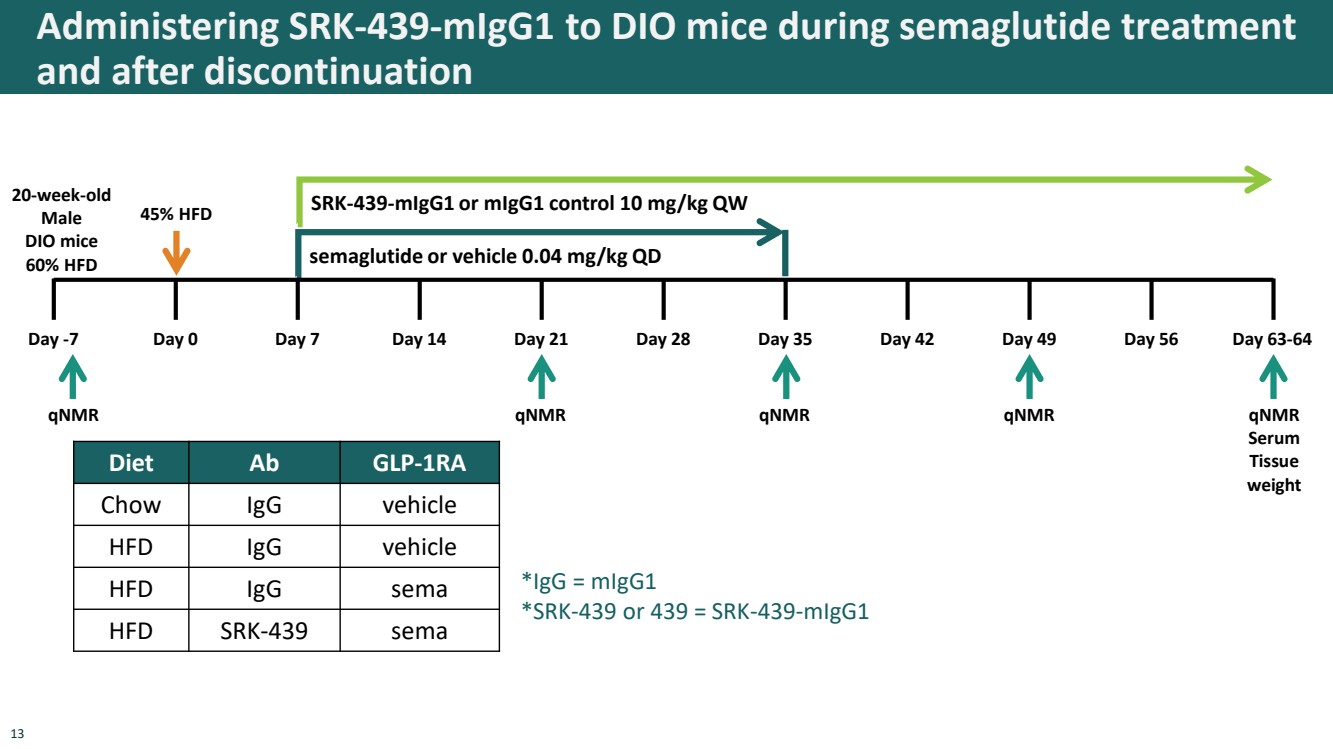 Administering SRK-439-mIgG1 to DIO mice during semaglutide treatment and after discontinuation

20-week-old Male DIO mice 60% HFD

45% HFD

SRK-439-mIgG1 or mIgG1 control 10 mg/kg QW

semaglutide or vehicle 0.04 mg/kg QD

Day -7

Day 0

Day 7

Day 14

Day 21

Day 28

Day 35

Day 42

Day 49

Day 56

Day 63-64

qNMR

qNMR

qNMR

qNMR

qNMR Serum Tissue weight

| Diet | Ab | GLP-1RA |
|---|---|---|
| Chow | IgG | vehicle |
| HFD | IgG | vehicle |
| HFD | IgG | sema |
| HFD | SRK-439 | sema |

*IgG = mIgG1
*SRK-439 or 439 = SRK-439-mIgG1

13